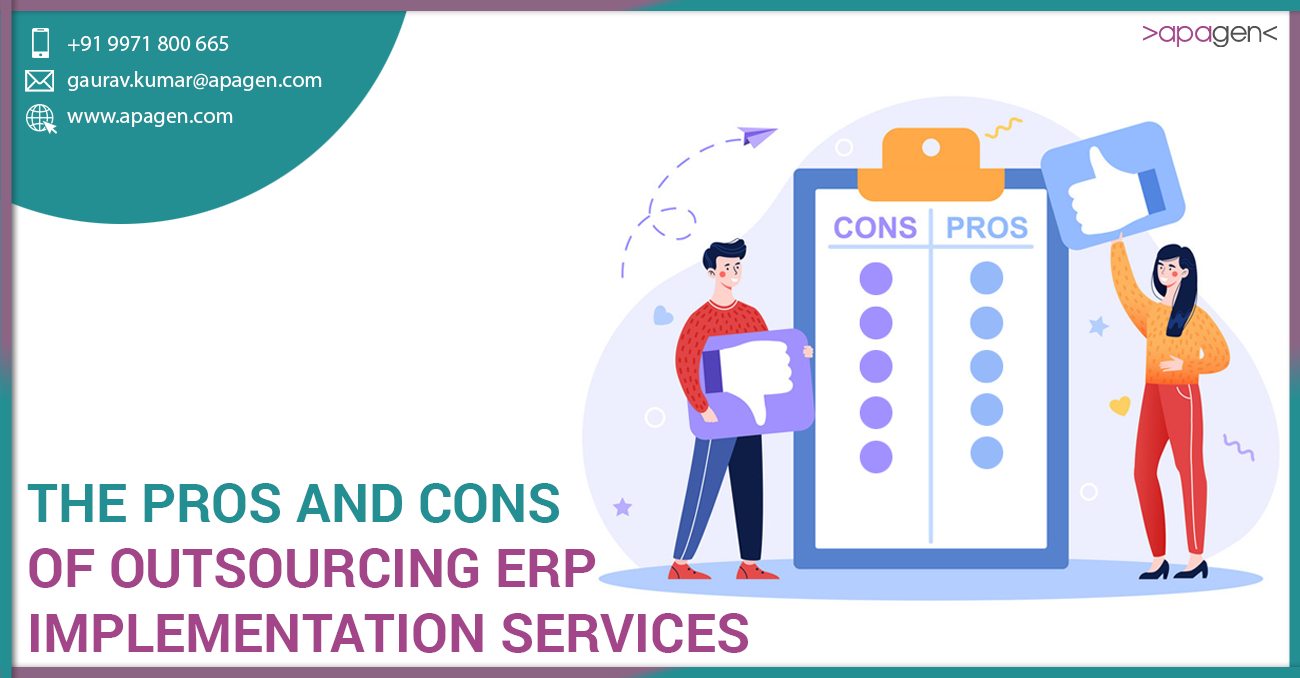 +91 9971 800 665
gaurav.kumar@apagen.com
www.apagen.com

>apagen<

CONS PROS

THE PROS AND CONS OF OUTSOURCING ERP IMPLEMENTATION SERVICES